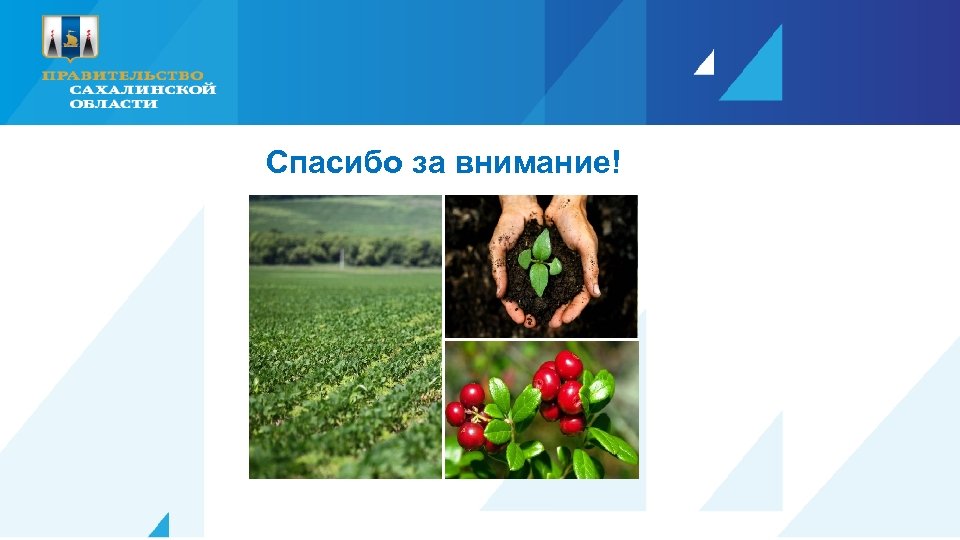 ПРАВИТЕЛЬСТВО
САХАЛИНСКОЙ
ОБЛАСТИ

Спасибо за внимание!